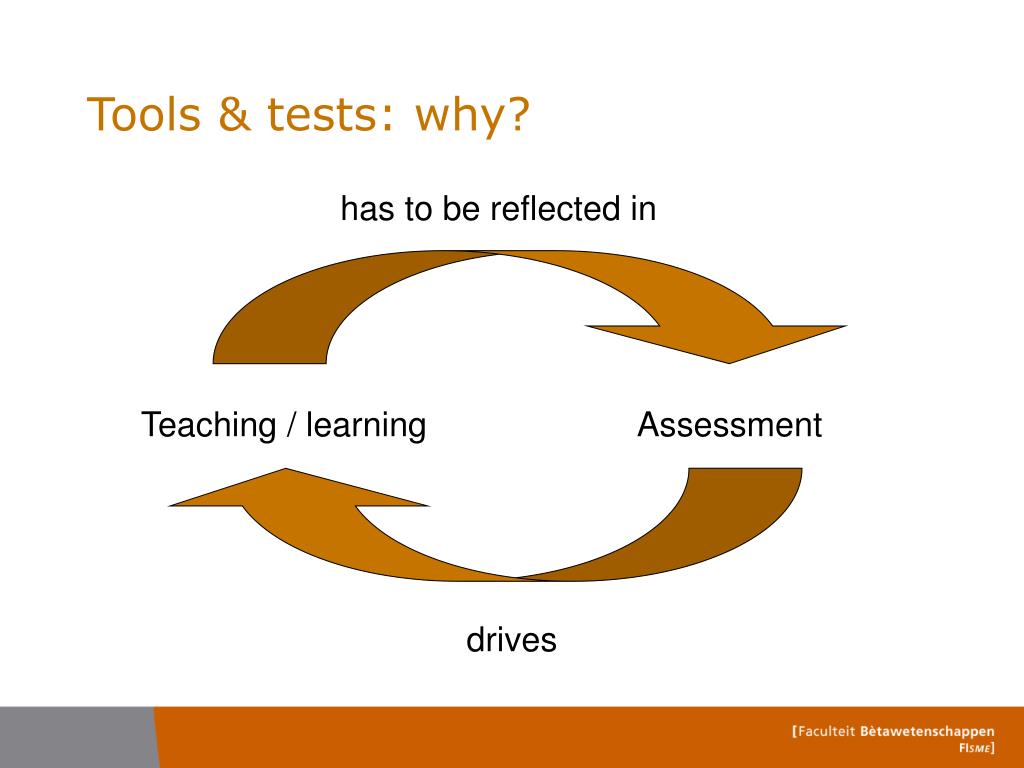 Tools & tests: why?

has to be reflected in

Teaching / learning

Assessment

drives

[Faculteit Bètawetenschappen
FIsme]